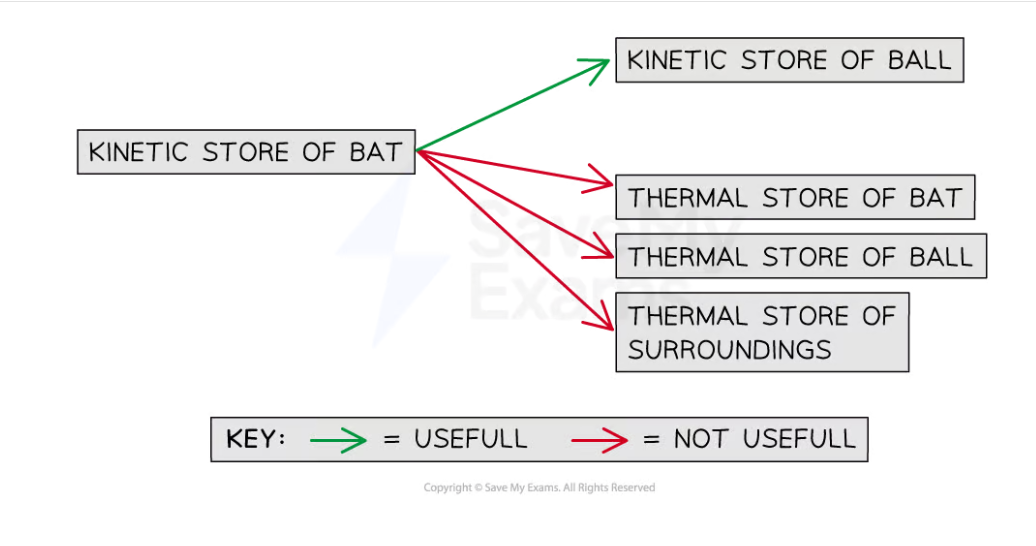 KINETIC STORE OF BAT

KINETIC STORE OF BALL

THERMAL STORE OF BAT

THERMAL STORE OF BALL

THERMAL STORE OF SURROUNDINGS

Save My Exams

KEY: = USEFULL = NOT USEFULL

Copyright © Save My Exams. All Rights Reserved